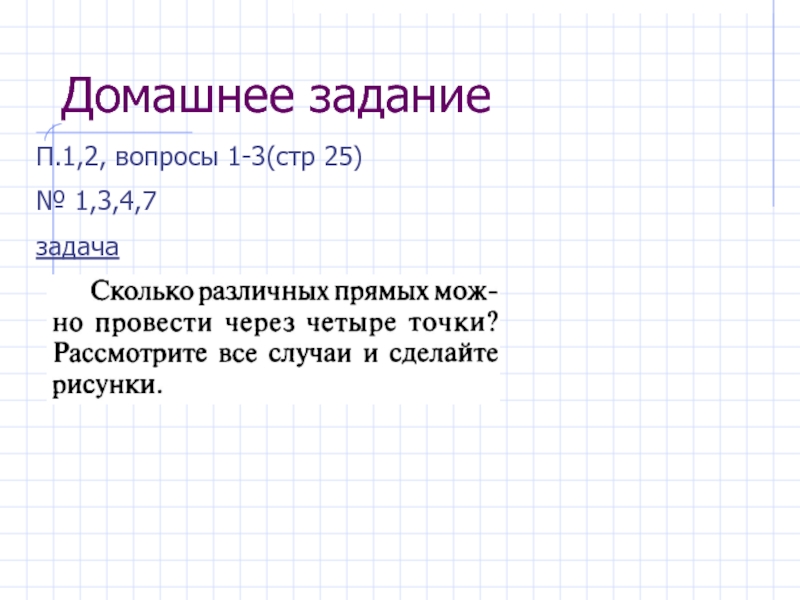 Домашнее задание

П.1,2, вопросы 1-3(стр 25)

№ 1,3,4,7

задача

Сколько различных прямых можно провести через четыре точки? Рассмотрите все случаи и сделайте рисунки.